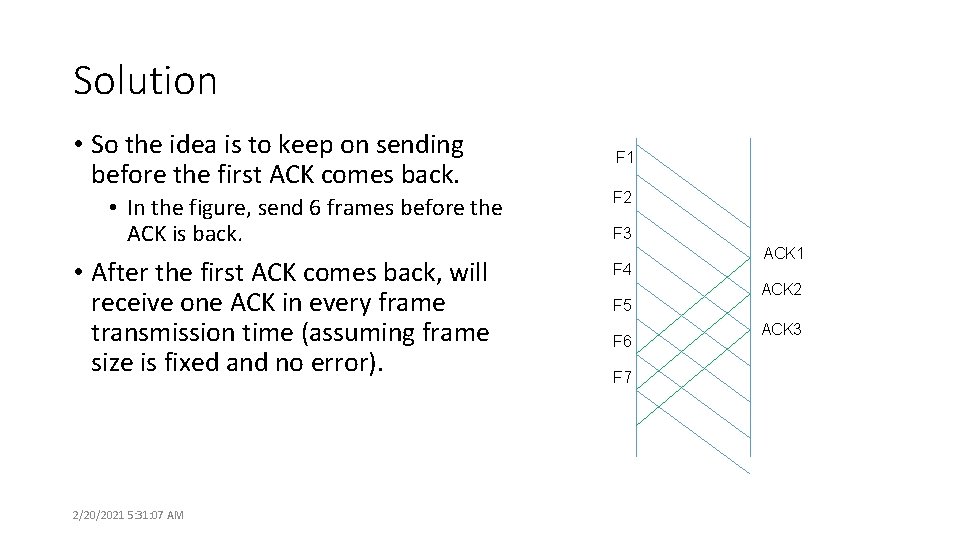 Solution

• So the idea is to keep on sending before the first ACK comes back.

• In the figure, send 6 frames before the ACK is back.

• After the first ACK comes back, will receive one ACK in every frame transmission time (assuming frame size is fixed and no error).

F1
F2
F3
F4
F5
F6
F7
ACK1
ACK2
ACK3

2/20/2021 5:31:07 AM